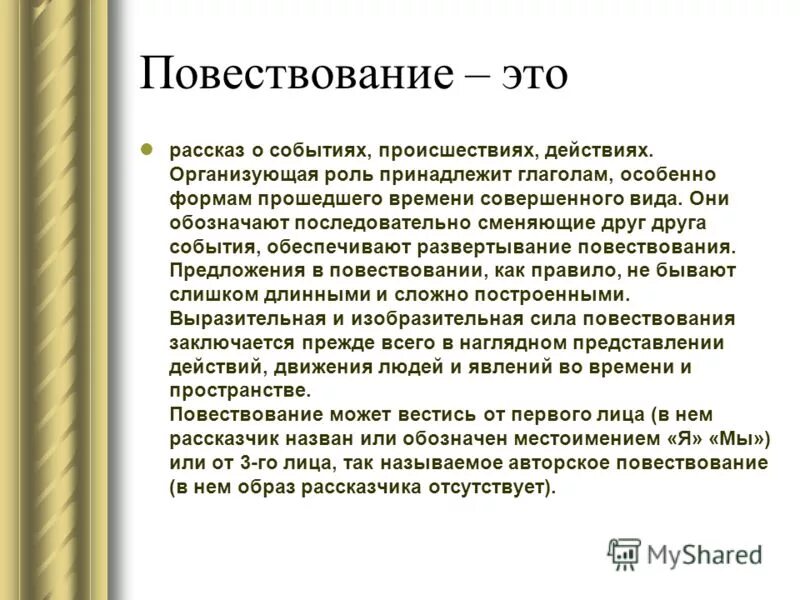 Повествование – это

рассказ о событиях, происшествиях, действиях. Организующая роль принадлежит глаголам, особенно формам прошедшего времени совершенного вида. Они обозначают последовательно сменяющие друг друга события, обеспечивают развертывание повествования. Предложения в повествовании, как правило, не бывают слишком длинными и сложно построенными. Выразительная и изобразительная сила повествования заключается прежде всего в наглядном представлении действий, движения людей и явлений во времени и пространстве.
Повествование может вестись от первого лица (в нем рассказчик назван или обозначен местоимением «Я» «Мы») или от 3-го лица, так называемое авторское повествование (в нем образ рассказчика отсутствует).

MyShared